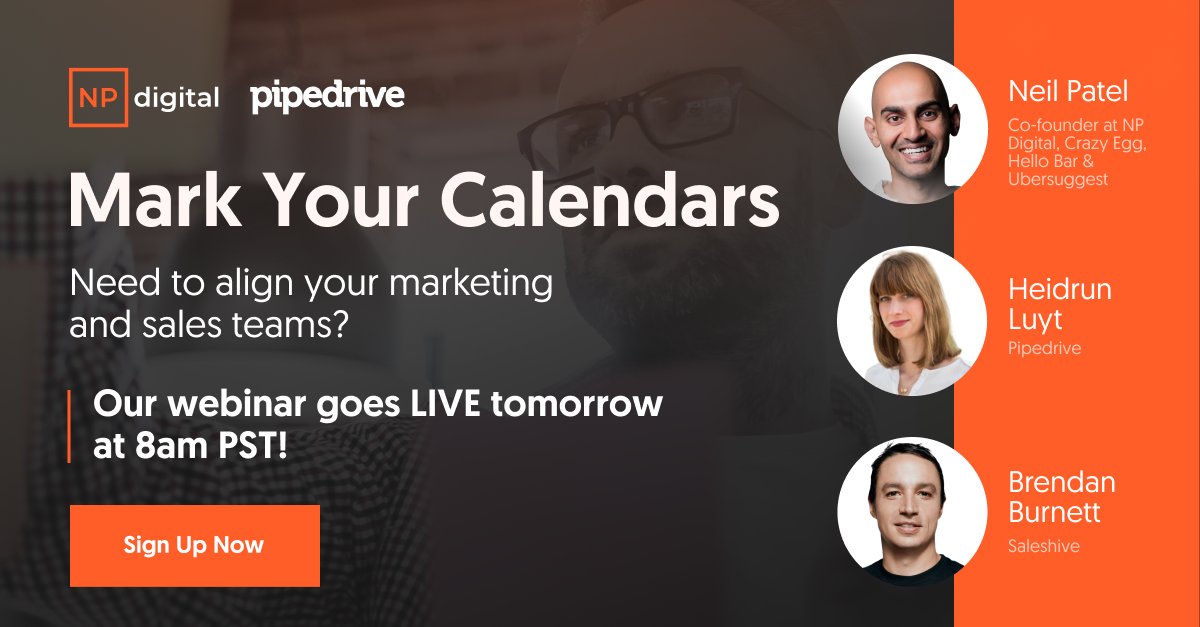 NP digital pipedrive

Mark Your Calendars

Need to align your marketing and sales teams?

Our webinar goes LIVE tomorrow at 8am PST!

Sign Up Now

Neil Patel
Co-founder at NP Digital, Crazy Egg, Hello Bar & Ubersuggest

Heidrun Luyt
Pipedrive

Brendan Burnett
Saleshive